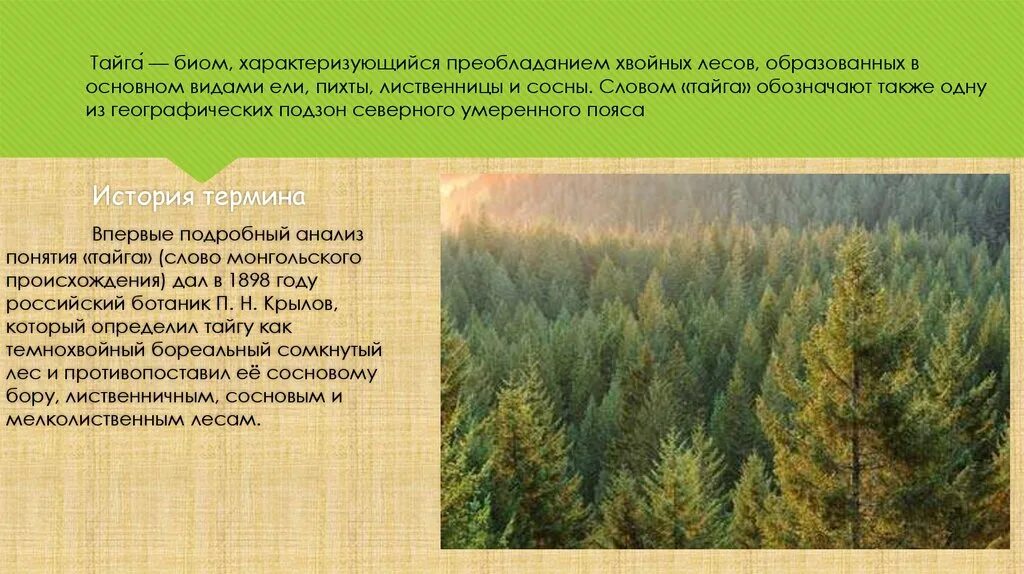 Тайга́ — биом, характеризующийся преобладанием хвойных лесов, образованных в основном видами ели, пихты, лиственницы и сосны. Словом «тайга» обозначают также одну из географических подзон северного умеренного пояса

История термина

Впервые подробный анализ понятия «тайга» (слово монгольского происхождения) дал в 1898 году российский ботаник П. Н. Крылов, который определил тайгу как темнохвойный бореальный сомкнутый лес и противопоставил её сосновому бору, лиственничным, сосновым и мелколиственным лесам.